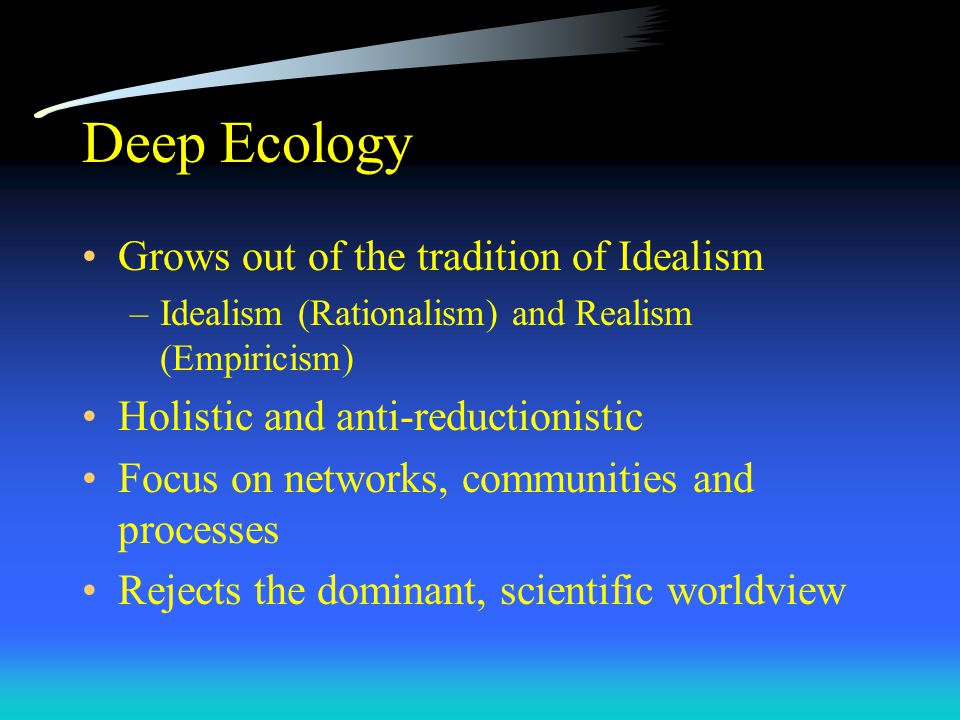 Deep Ecology

• Grows out of the tradition of Idealism
  – Idealism (Rationalism) and Realism (Empiricism)
• Holistic and anti-reductionistic
• Focus on networks, communities and processes
• Rejects the dominant, scientific worldview